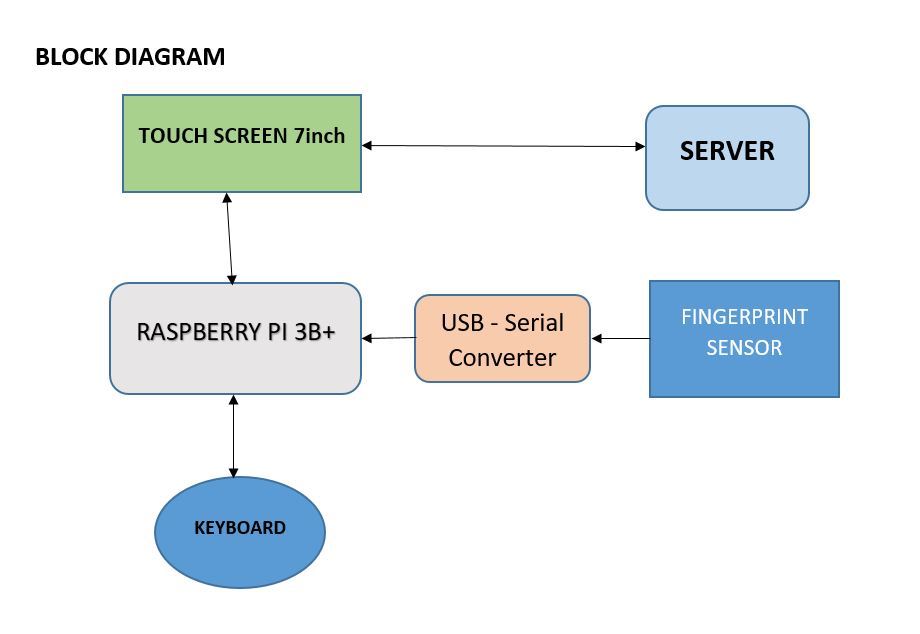 BLOCK DIAGRAM

TOUCH SCREEN 7inch

SERVER

RASPBERRY PI 3B+

USB - Serial Converter

FINGERPRINT SENSOR

KEYBOARD